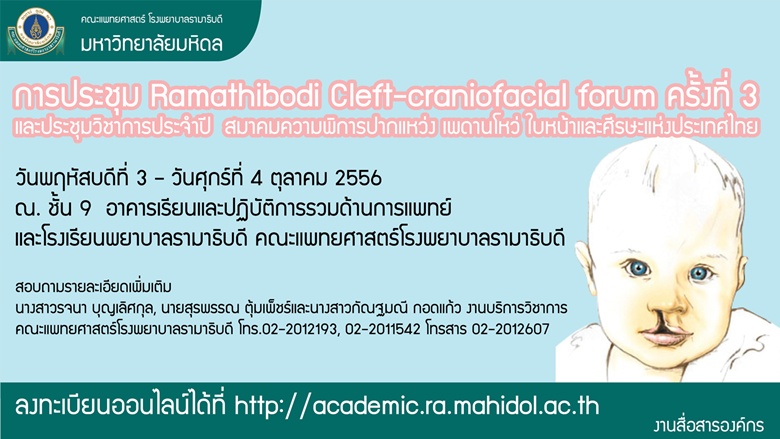 คณะแพทยศาสตร์ โรงพยาบาลรามาธิบดี
มหาวิทยาลัยมหิดล

การประชุม Ramathibodi Cleft-craniofacial forum ครั้งที่ 3
และประชุมวิชาการประจำปี สมาคมความพิการปากแหว่ง เพดานโหว่ ใบหน้าและศีรษะแห่งประเทศไทย

วันพฤหัสบดีที่ 3 - วันศุกร์ที่ 4 ตุลาคม 2556
ณ. ชั้น 9 อาคารเรียนและปฏิบัติการรวมด้านการแพทย์
และโรงเรียนพยาบาลรามาธิบดี คณะแพทยศาสตร์โรงพยาบาลรามาธิบดี

สอบถามรายละเอียดเพิ่มเติม
นางสาวรจนา บุญเลิศกุล, นายสุรพรรณ ตุ้มเพ็ชร์และนางสาวกัณฐมณี กอดแก้ว งานบริการวิชาการ
คณะแพทยศาสตร์โรงพยาบาลรามาธิบดี โทร.02-2012193, 02-2011542 โทรสาร 02-2012607

ลงทะเบียนออนไลน์ได้ที่ http://academic.ra.mahidol.ac.th

งานสื่อสารองค์กร